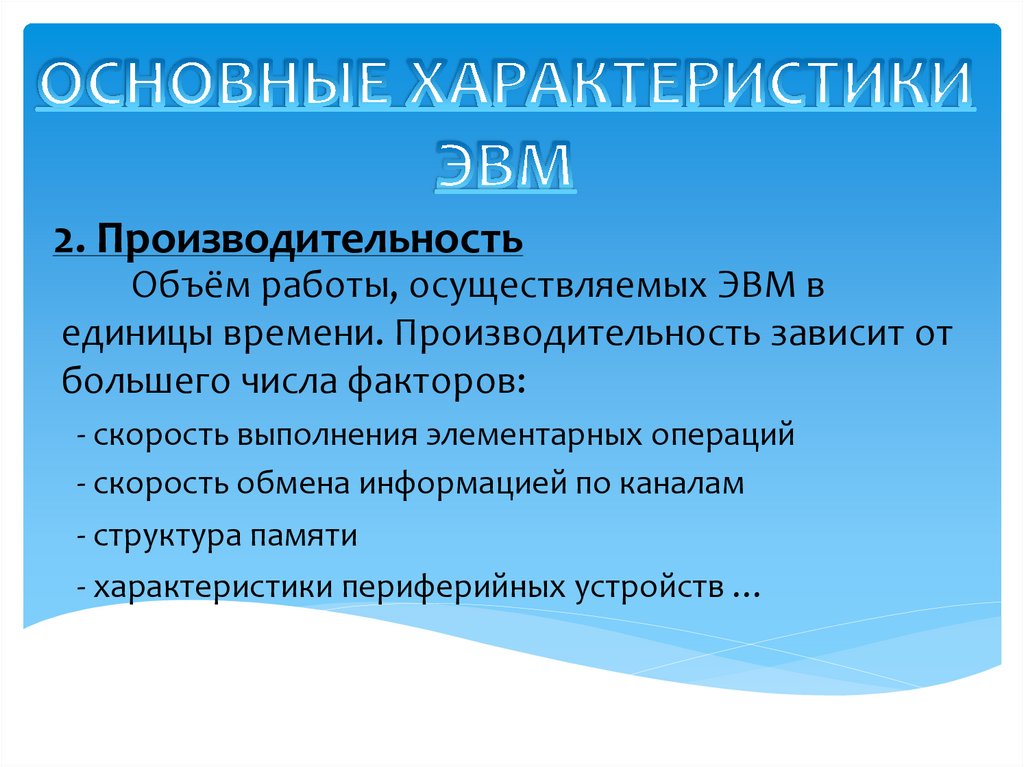 ОСНОВНЫЕ ХАРАКТЕРИСТИКИ ЭВМ

2. Производительность

Объём работы, осуществляемых ЭВМ в единицы времени. Производительность зависит от большего числа факторов:

- скорость выполнения элементарных операций
- скорость обмена информацией по каналам
- структура памяти
- характеристики периферийных устройств …